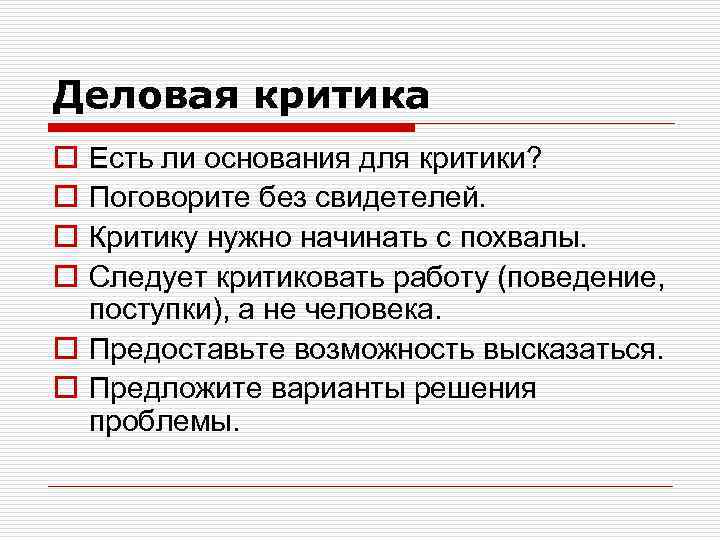 Деловая критика

Есть ли основания для критики?

Поговорите без свидетелей.

Критику нужно начинать с похвалы.

Следует критиковать работу (поведение, поступки), а не человека.

Предоставьте возможность высказаться.

Предложите варианты решения проблемы.